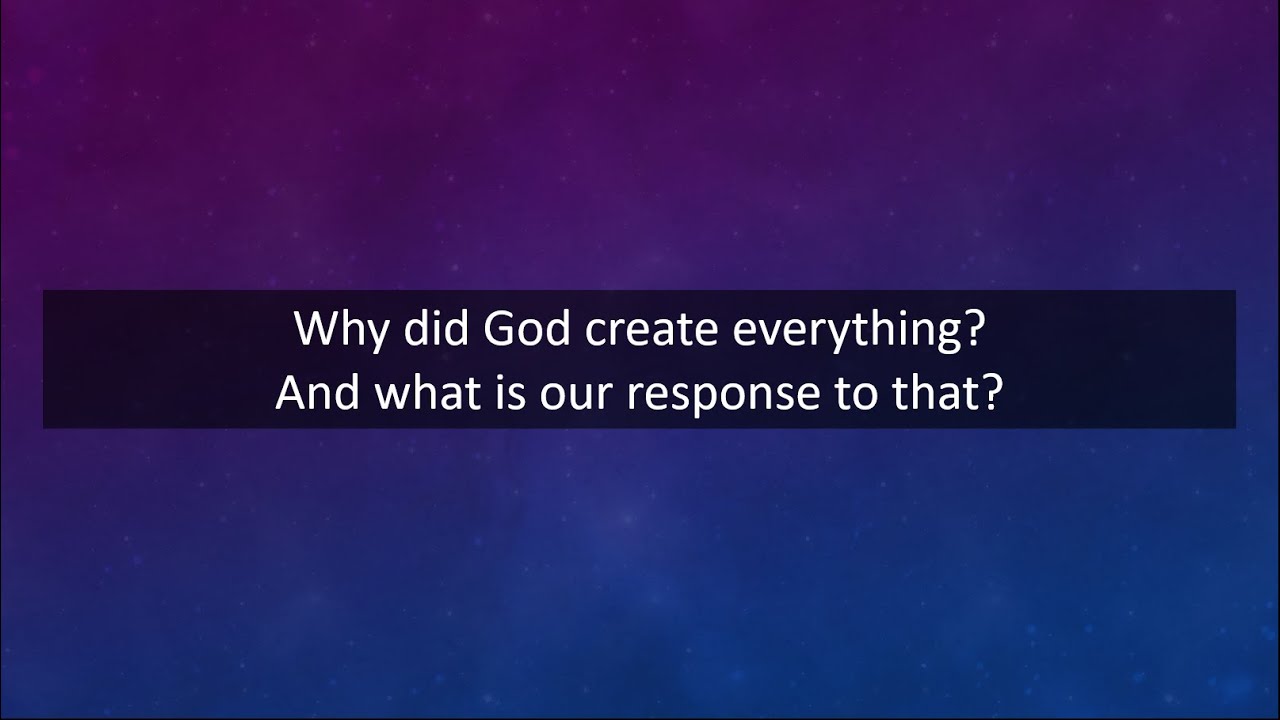 Why did God create everything?
And what is our response to that?